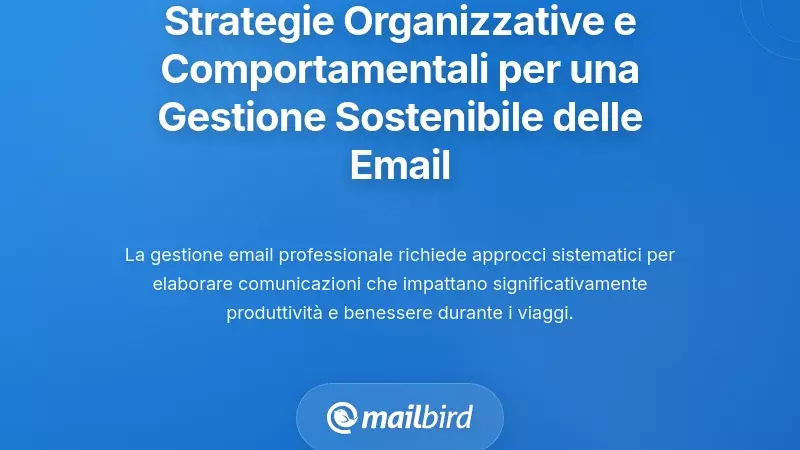 Strategie Organizzative e Comportamentali per una Gestione Sostenibile delle Email

La gestione email professionale richiede approcci sistematici per elaborare comunicazioni che impattano significativamente produttività e benessere durante i viaggi.

mailbird